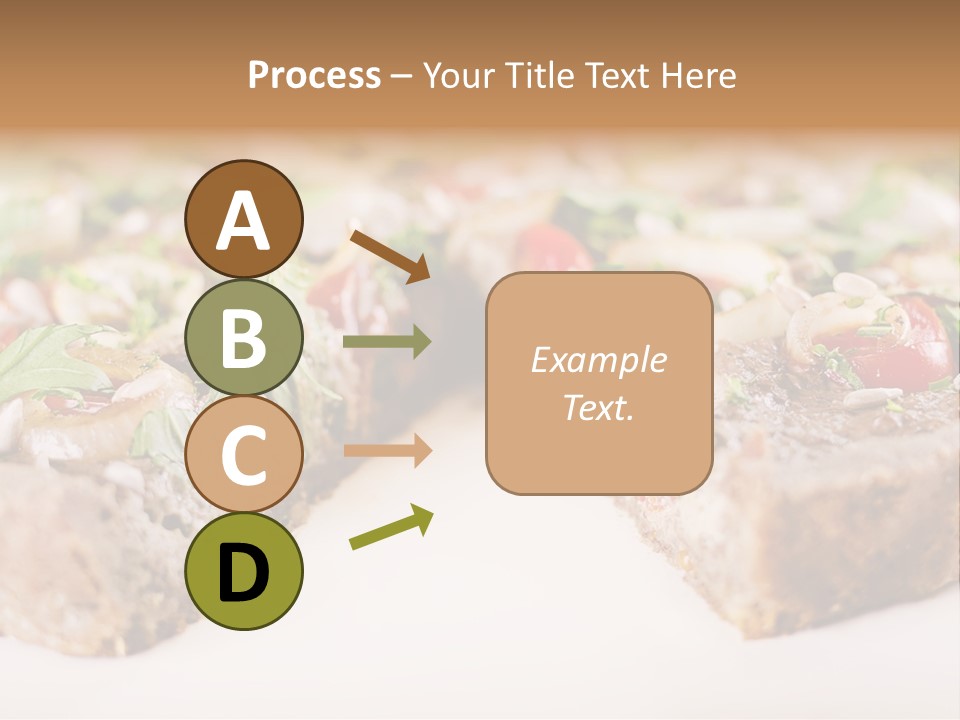 Process – Your Title Text Here

A

B

C

D

Example Text.